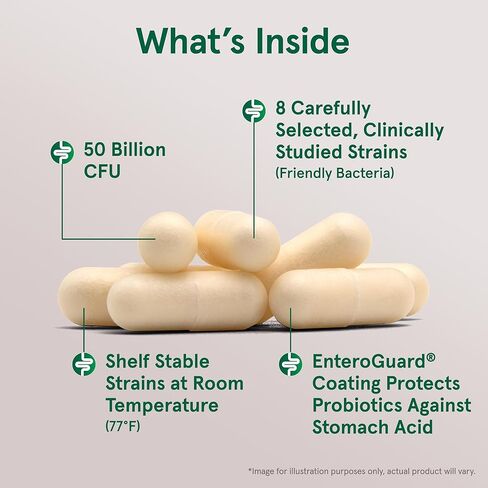 What's Inside

50 Billion CFU

8 Carefully Selected, Clinically Studied Strains
(Friendly Bacteria)

Shelf Stable Strains at Room Temperature
(77°F)

EnteroGuard® Coating Protects Probiotics Against Stomach Acid

*Image for illustration purposes only, actual product will vary.